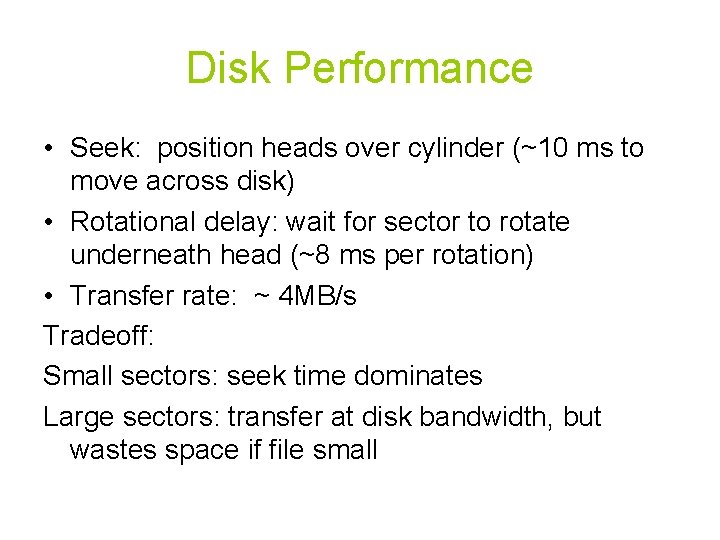 Disk Performance

• Seek: position heads over cylinder (~10 ms to move across disk)

• Rotational delay: wait for sector to rotate underneath head (~8 ms per rotation)

• Transfer rate: ~ 4MB/s

Tradeoff:

Small sectors: seek time dominates

Large sectors: transfer at disk bandwidth, but wastes space if file small